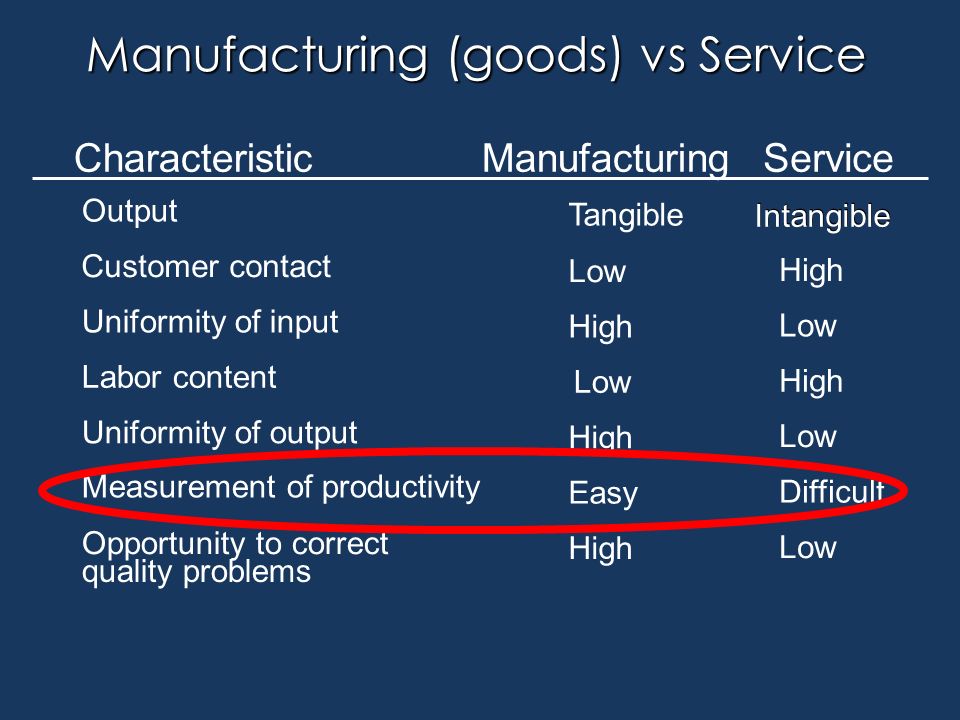 Manufacturing (goods) vs Service

| Characteristic | Manufacturing | Service |
|---|---|---|
| Output | Tangible | Intangible |
| Customer contact | Low | High |
| Uniformity of input | High | Low |
| Labor content | Low | High |
| Uniformity of output | High | Low |
| Measurement of productivity | Easy | Difficult |
| Opportunity to correct quality problems | High | Low |